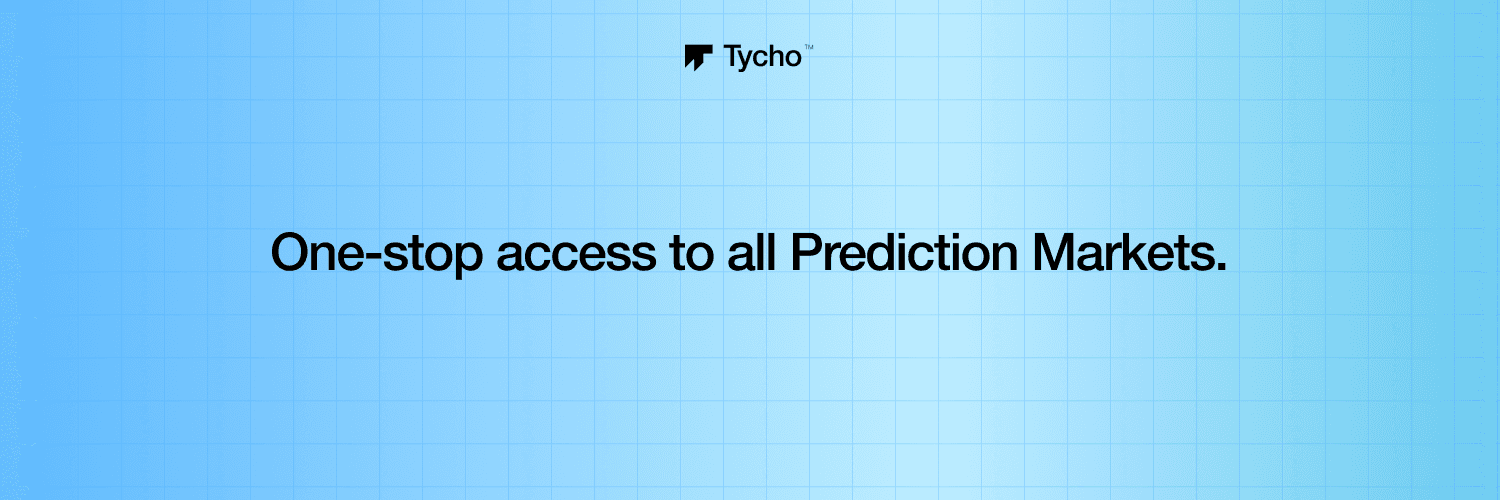 Tycho™

One-stop access to all Prediction Markets.